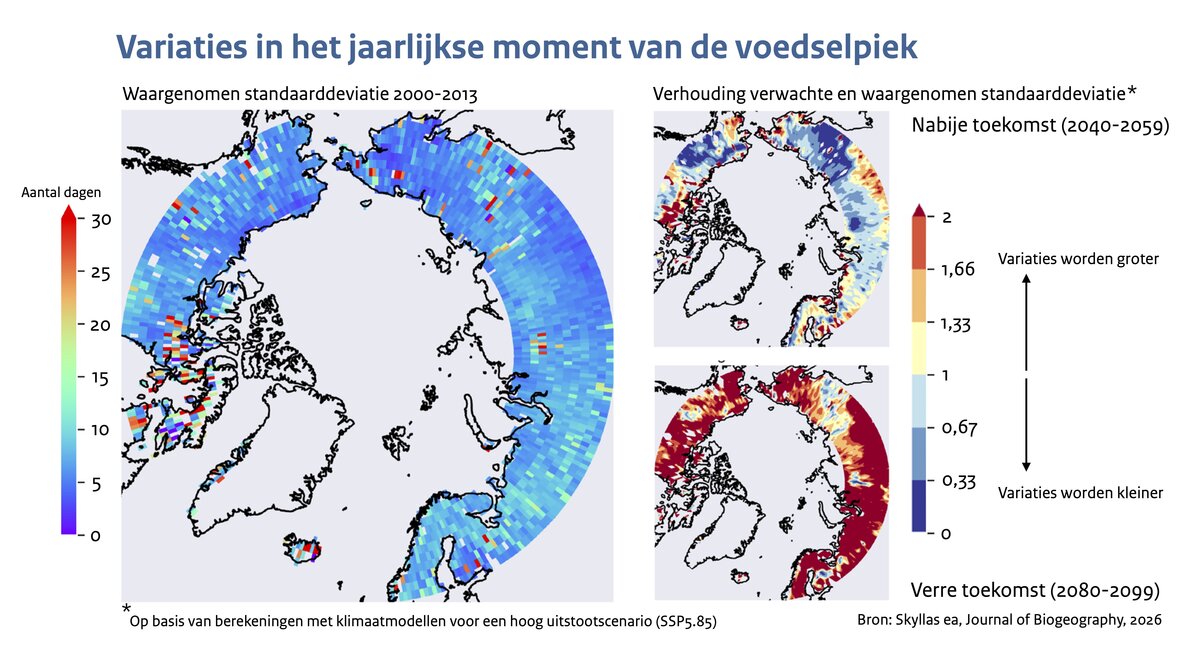 Variaties in het jaarlijkse moment van de voedselpiek

Waargenomen standaarddeviatie 2000-2013

Aantal dagen

30

25

20

15

10

5

0

Verhouding verwachte en waargenomen standaarddeviatie*

Nabije toekomst (2040-2059)

2

1,66

1,33

1

0,67

0,33

0

Variaties worden groter

Variaties worden kleiner

Verre toekomst (2080-2099)

*Op basis van berekeningen met klimaatmodellen voor een hoog uitstootscenario (SSP5.85)

Bron: Skyllas ea, Journal of Biogeography, 2026